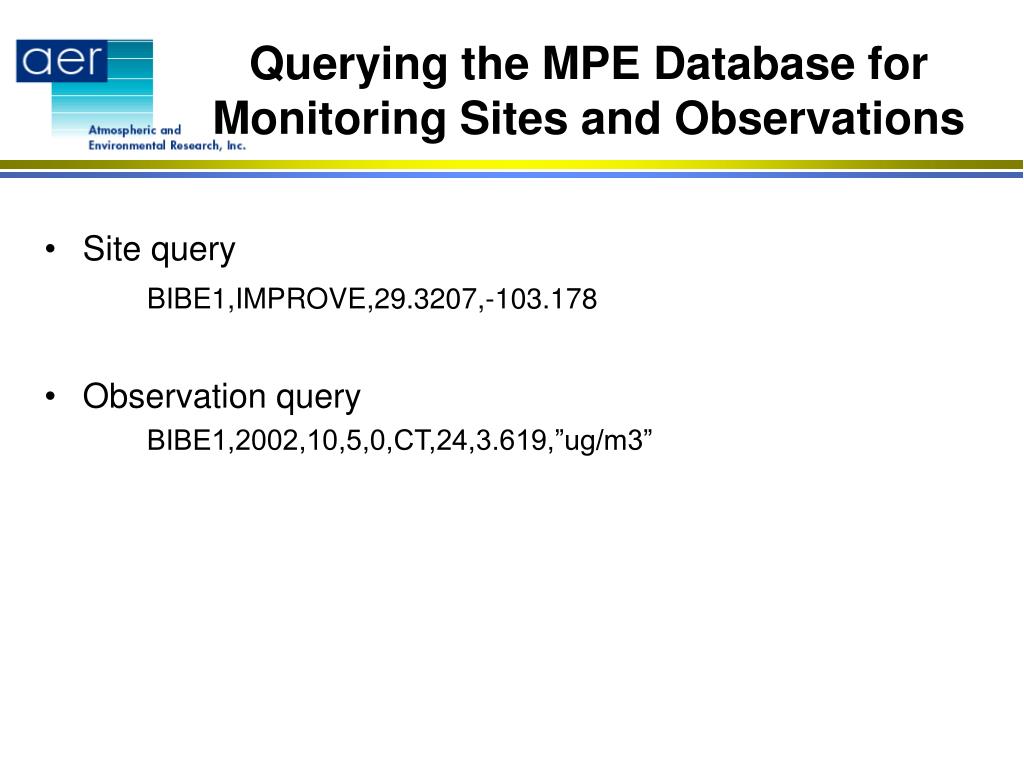 aer
Atmospheric and Environmental Research, Inc.

Querying the MPE Database for Monitoring Sites and Observations

• Site query

BIBE1,IMPROVE,29.3207,-103.178

• Observation query

BIBE1,2002,10,5,0,CT,24,3.619,”ug/m3”